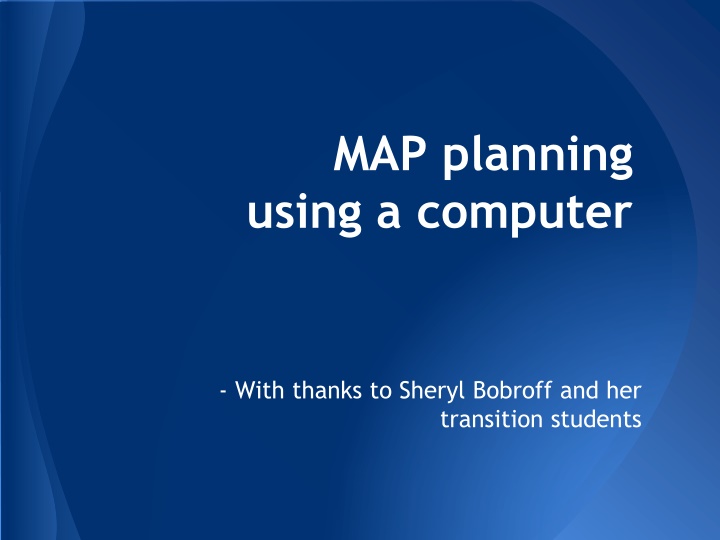 MAP planning using a computer

- With thanks to Sheryl Bobroff and her transition students